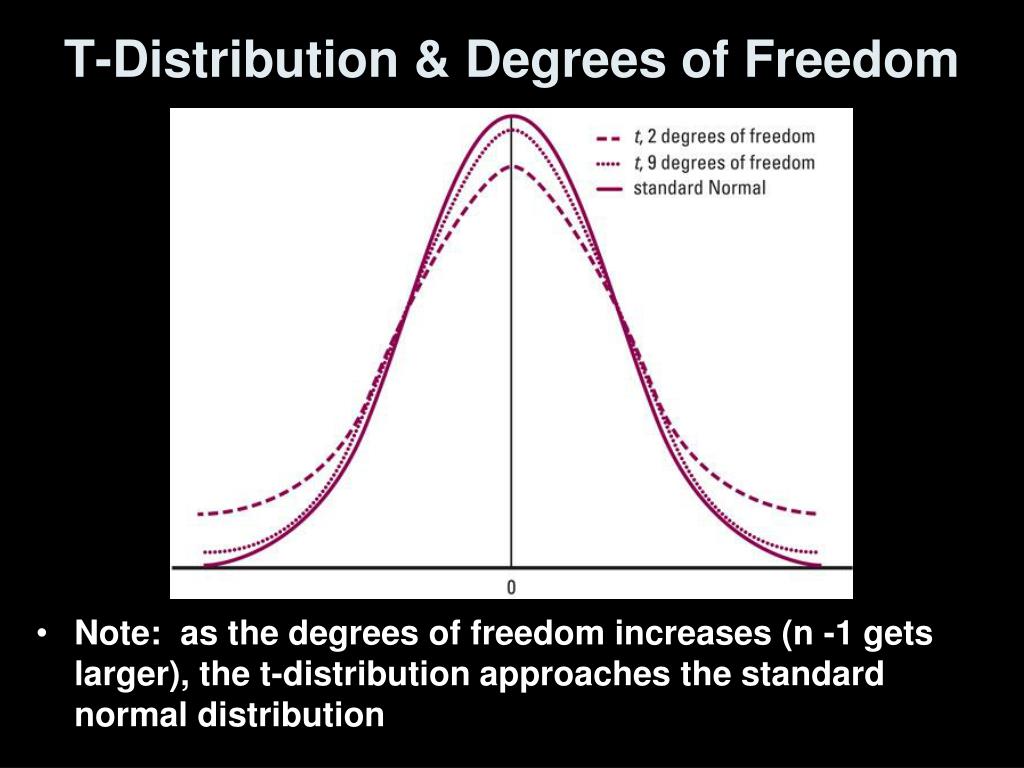 T-Distribution & Degrees of Freedom

t, 2 degrees of freedom
t, 9 degrees of freedom
standard Normal

0

• Note: as the degrees of freedom increases (n -1 gets larger), the t-distribution approaches the standard normal distribution